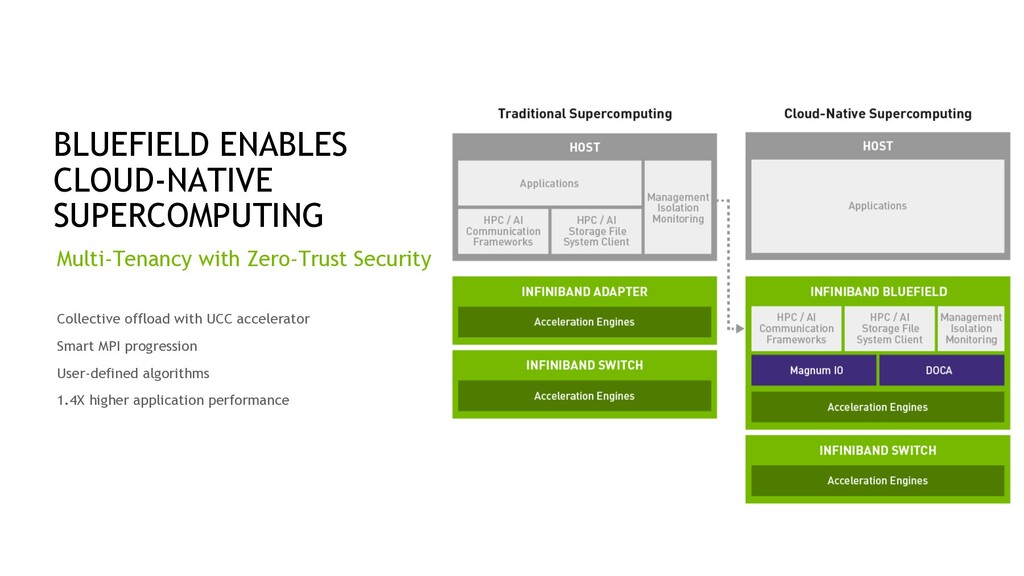 BLUEFIELD ENABLES CLOUD-NATIVE SUPERCOMPUTING

Multi-Tenancy with Zero-Trust Security

Collective offload with UCC accelerator

Smart MPI progression

User-defined algorithms

1.4X higher application performance

Traditional Supercomputing

HOST

Applications

HPC / AI Communication Frameworks

HPC / AI Storage File System Client

Management Isolation Monitoring

INFINIBAND ADAPTER

Acceleration Engines

INFINIBAND SWITCH

Acceleration Engines

Cloud-Native Supercomputing

HOST

Applications

INFINIBAND BLUEFIELD

HPC / AI Communication Frameworks

HPC / AI Storage File System Client

Management Isolation Monitoring

Magnum IO

DOCA

Acceleration Engines

INFINIBAND SWITCH

Acceleration Engines